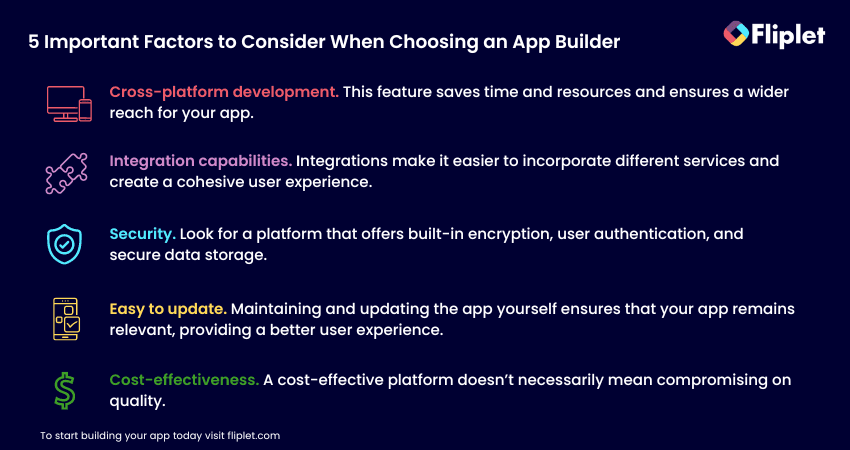 5 Important Factors to Consider When Choosing an App Builder

Fliplet

Cross-platform development. This feature saves time and resources and ensures a wider reach for your app.

Integration capabilities. Integrations make it easier to incorporate different services and create a cohesive user experience.

Security. Look for a platform that offers built-in encryption, user authentication, and secure data storage.

Easy to update. Maintaining and updating the app yourself ensures that your app remains relevant, providing a better user experience.

Cost-effectiveness. A cost-effective platform doesn't necessarily mean compromising on quality.

To start building your app today visit fliplet.com